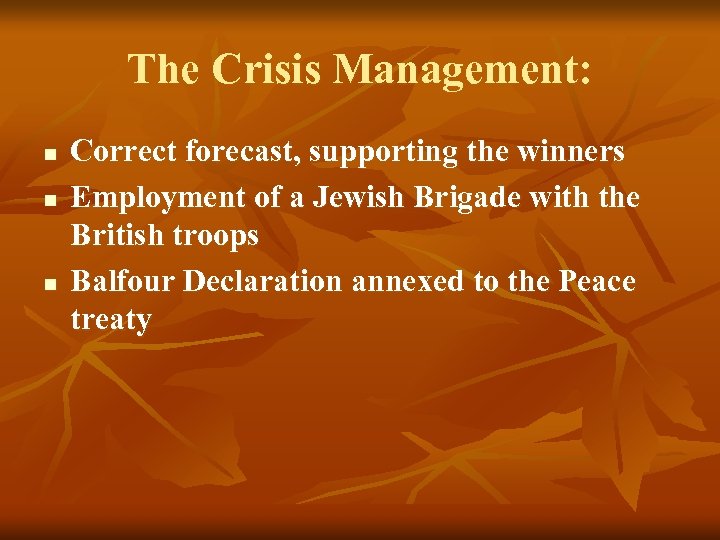 The Crisis Management:

- Correct forecast, supporting the winners
- Employment of a Jewish Brigade with the British troops
- Balfour Declaration annexed to the Peace treaty